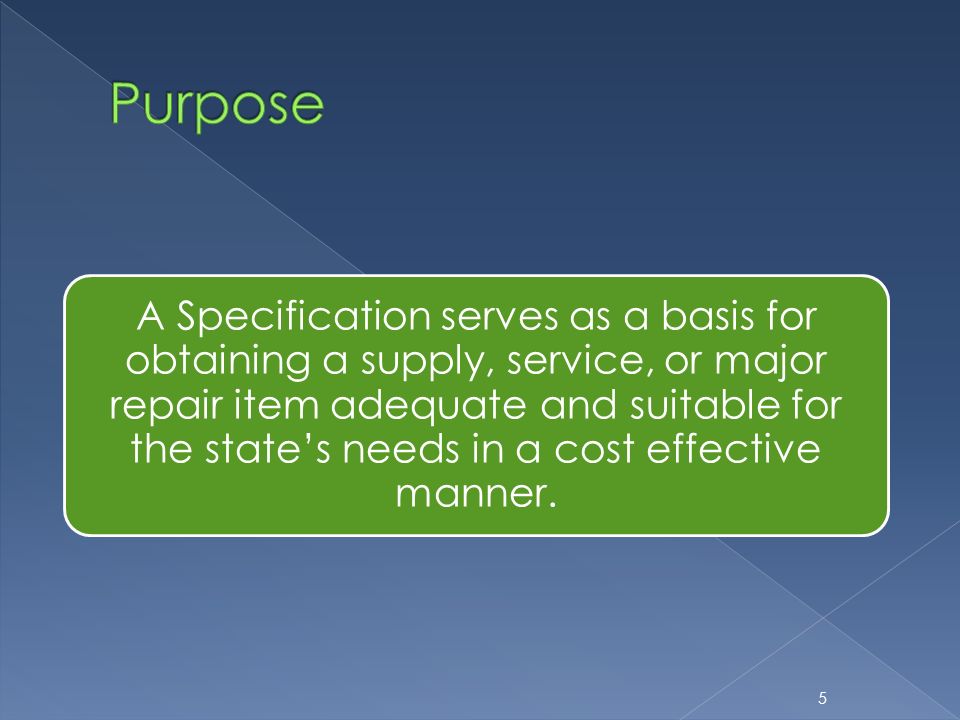 Purpose

A Specification serves as a basis for obtaining a supply, service, or major repair item adequate and suitable for the state’s needs in a cost effective manner.

5